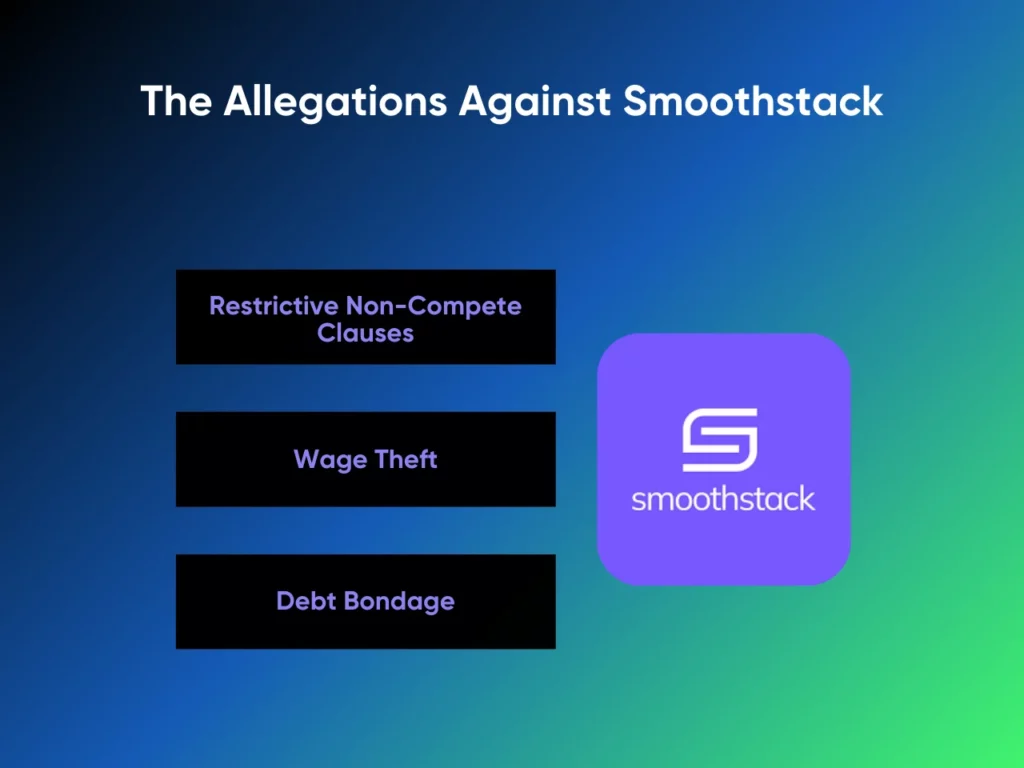 The Allegations Against Smoothstack

Restrictive Non-Compete Clauses

Wage Theft

Debt Bondage

smoothstack